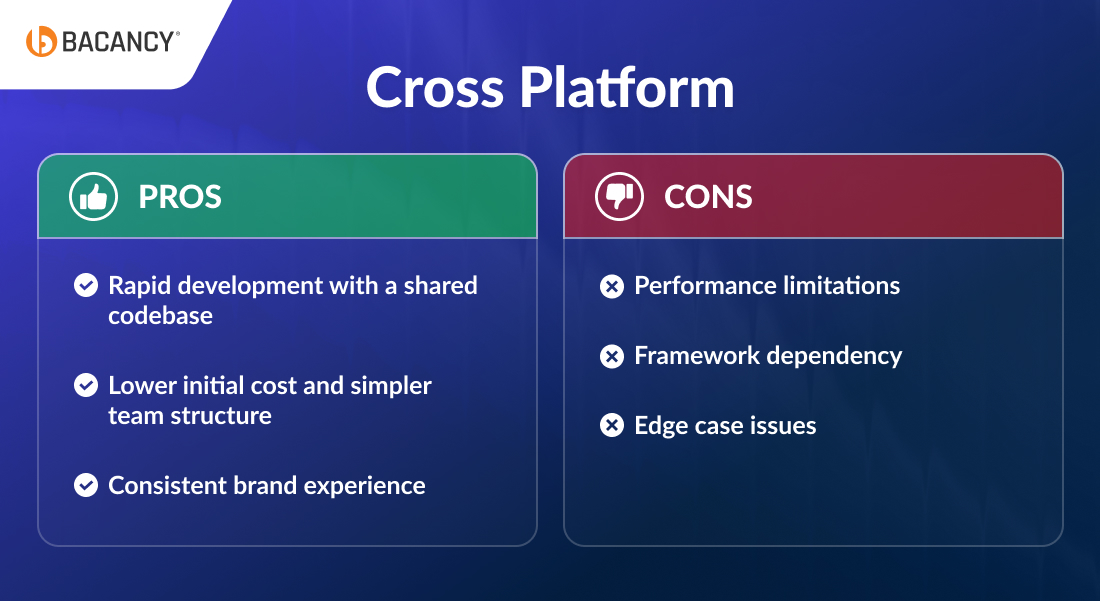 BACANCY®

Cross Platform

PROS

Rapid development with a shared codebase

Lower initial cost and simpler team structure

Consistent brand experience

CONS

Performance limitations

Framework dependency

Edge case issues